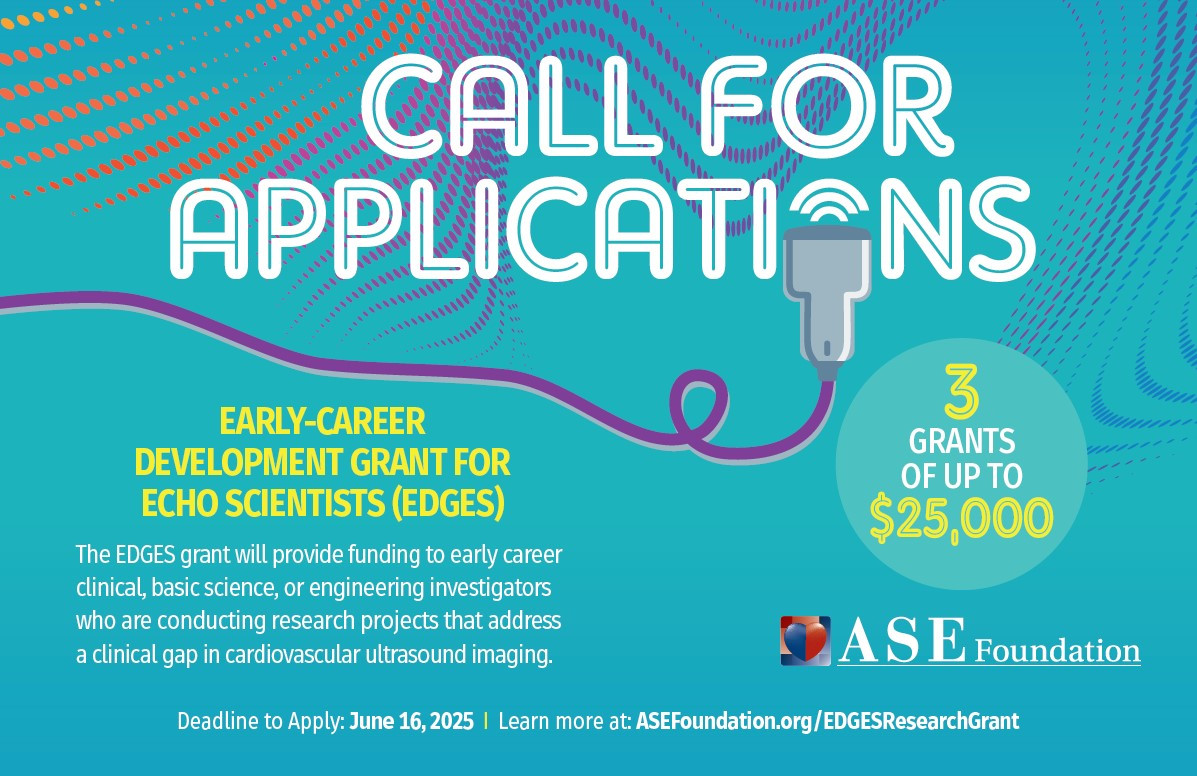 CALL FOR APPLICATIONS

EARLY-CAREER DEVELOPMENT GRANT FOR ECHO SCIENTISTS (EDGES)

The EDGES grant will provide funding to early career clinical, basic science, or engineering investigators who are conducting research projects that address a clinical gap in cardiovascular ultrasound imaging.

3 GRANTS OF UP TO $25,000

ASE Foundation

Deadline to Apply: June 16, 2025 | Learn more at: ASEFoundation.org/EDGESResearchGrant